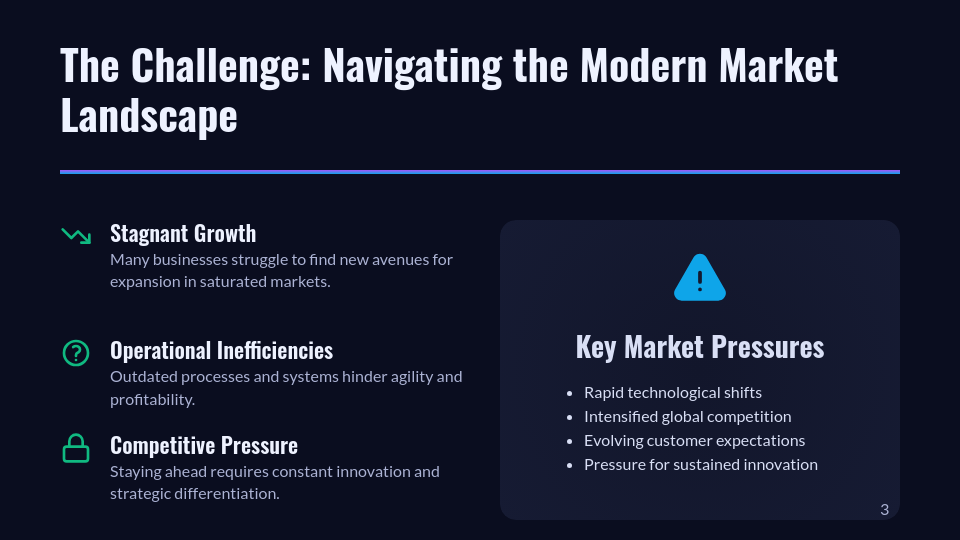 The Challenge: Navigating the Modern Market Landscape

Stagnant Growth
Many businesses struggle to find new avenues for expansion in saturated markets.

Operational Inefficiencies
Outdated processes and systems hinder agility and profitability.

Competitive Pressure
Staying ahead requires constant innovation and strategic differentiation.

Key Market Pressures

- Rapid technological shifts
- Intensified global competition
- Evolving customer expectations
- Pressure for sustained innovation

3